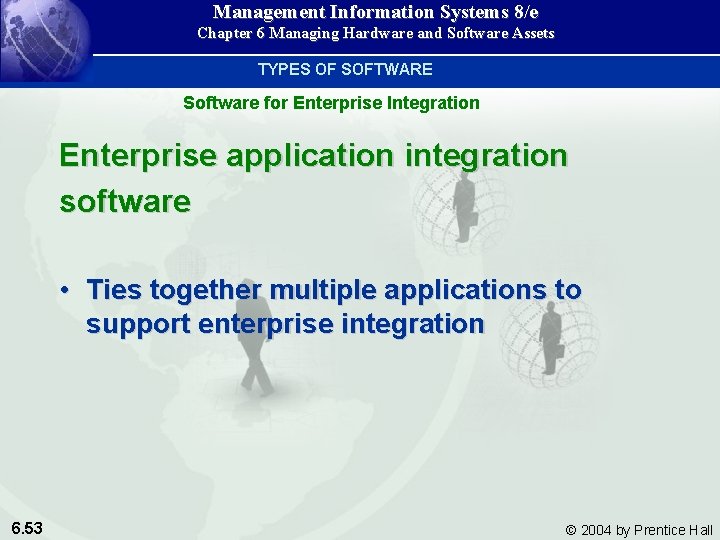 Management Information Systems 8/e
Chapter 6 Managing Hardware and Software Assets

TYPES OF SOFTWARE

Software for Enterprise Integration

Enterprise application integration software

• Ties together multiple applications to support enterprise integration

6.53

© 2004 by Prentice Hall